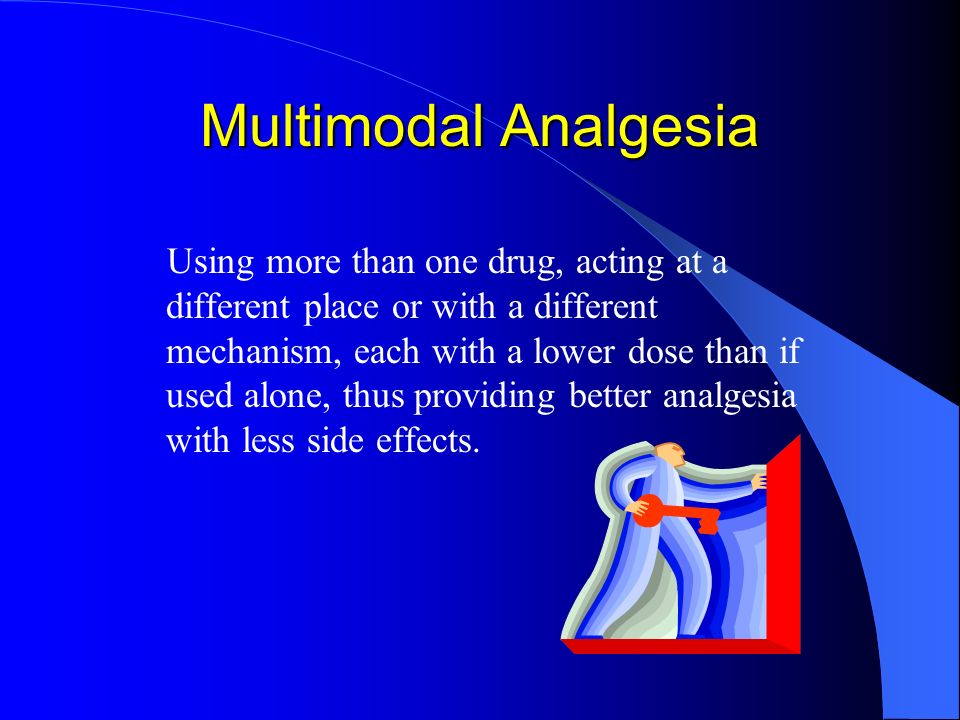 Multimodal Analgesia

Using more than one drug, acting at a different place or with a different mechanism, each with a lower dose than if used alone, thus providing better analgesia with less side effects.